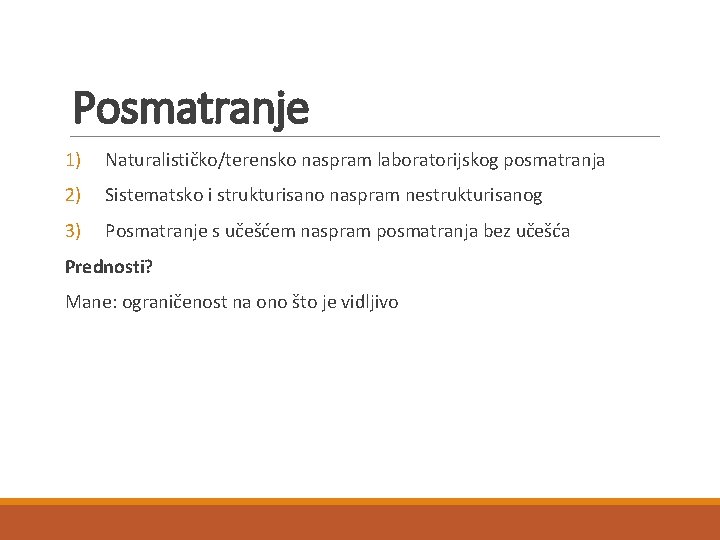 Posmatranje

1) Naturalističko/terensko naspram laboratorijskog posmatranja

2) Sistematsko i strukturisano naspram nestrukturisanog

3) Posmatranje s učešćem naspram posmatranja bez učešća

Prednosti?

Mane: ograničenost na ono što je vidljivo